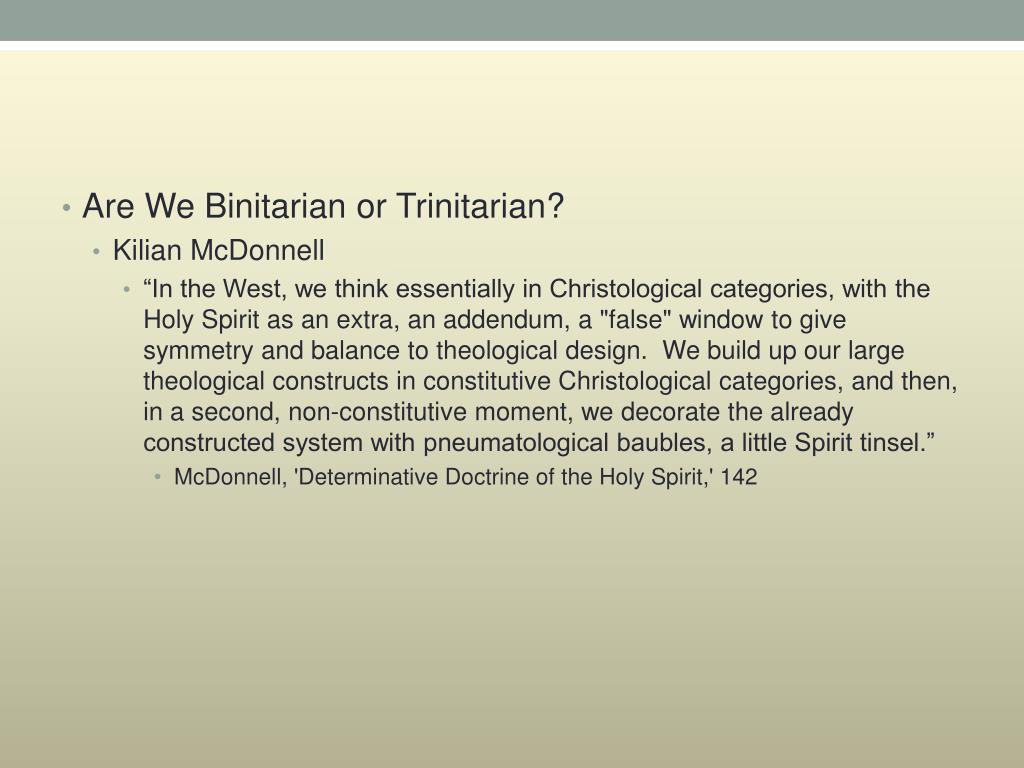 • Are We Binitarian or Trinitarian?
• Kilian McDonnell
• “In the West, we think essentially in Christological categories, with the Holy Spirit as an extra, an addendum, a "false" window to give symmetry and balance to theological design. We build up our large theological constructs in constitutive Christological categories, and then, in a second, non-constitutive moment, we decorate the already constructed system with pneumatological baubles, a little Spirit tinsel.”
• McDonnell, 'Determinative Doctrine of the Holy Spirit,' 142